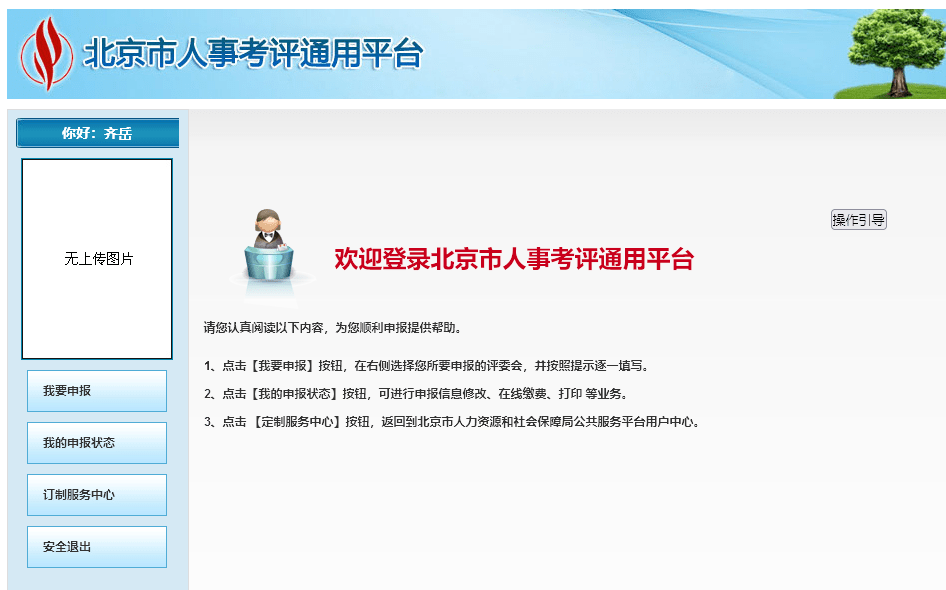 北京市人事考评通用平台

你好：齐岳

无上传图片

我要申报

我的申报状态

订制服务中心

安全退出

操作引导

欢迎登录北京市人事考评通用平台

请您认真阅读以下内容，为您顺利申报提供帮助。

1、点击【我要申报】按钮，在右侧选择您所要申报的评委会，并按照提示逐一填写。

2、点击【我的申报状态】按钮，可进行申报信息修改、在线缴费、打印 等业务。

3、点击 【定制服务中心】按钮，返回到北京市人力资源和社会保障局公共服务平台用户中心。